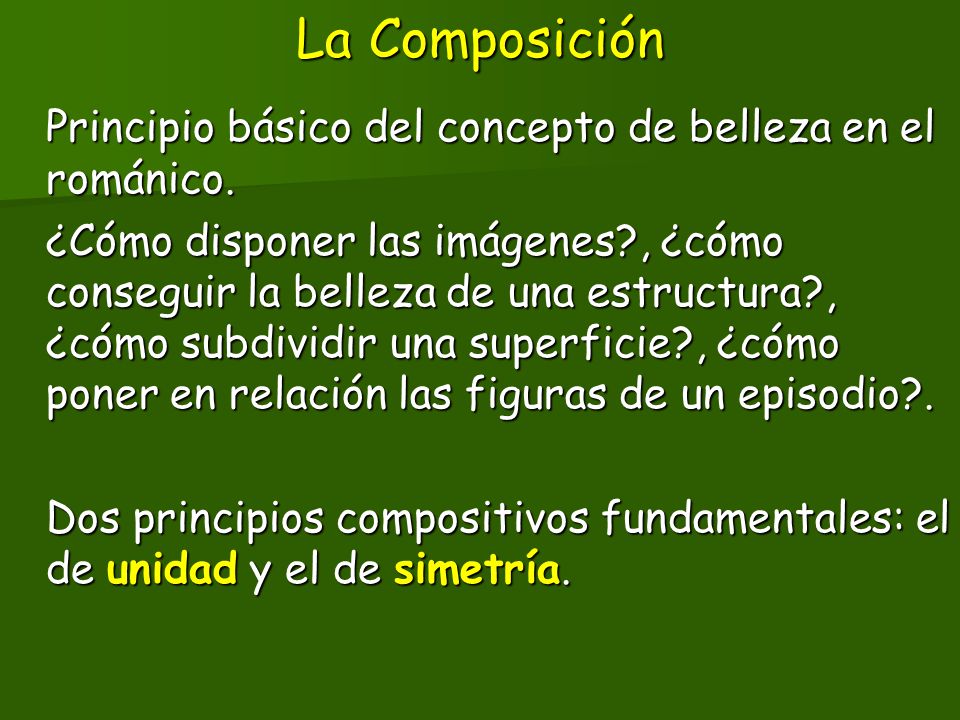 La Composición

Principio básico del concepto de belleza en el románico.

¿Cómo disponer las imágenes?, ¿cómo conseguir la belleza de una estructura?, ¿cómo subdividir una superficie?, ¿cómo poner en relación las figuras de un episodio?.

Dos principios compositivos fundamentales: el de unidad y el de simetría.